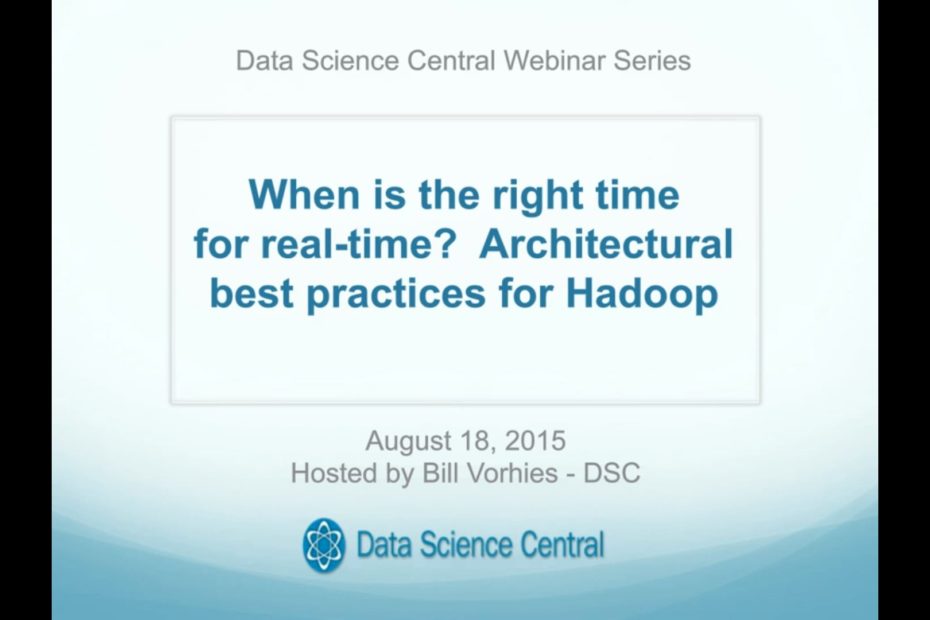 Data Science Central Webinar Series

When is the right time for real-time? Architectural best practices for Hadoop

August 18, 2015
Hosted by Bill Vorhies - DSC

Data Science Central